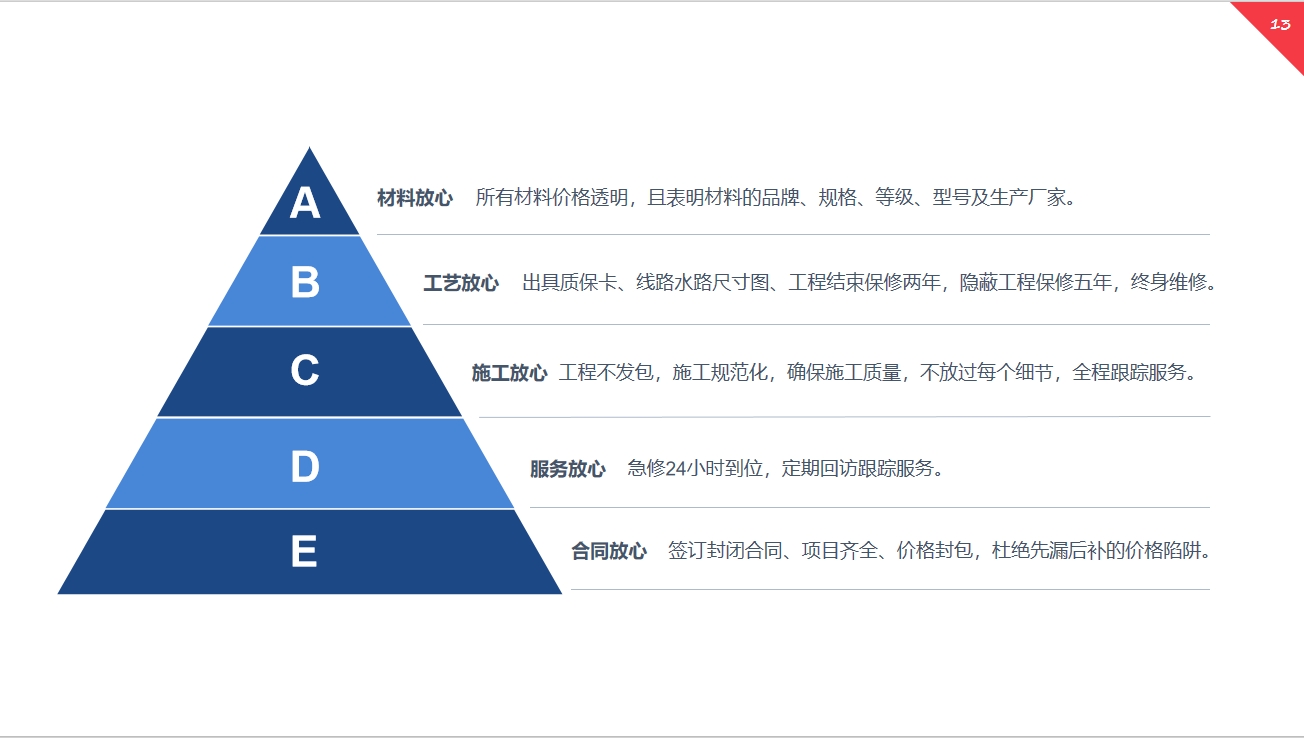 13

A 材料放心 所有材料价格透明，且表明材料的品牌、规格、等级、型号及生产厂家。

B 工艺放心 出具质保卡、线路水路尺寸图、工程结束保修两年，隐蔽工程保修五年，终身维修。

C 施工放心 工程不发包，施工规范化，确保施工质量，不放过每个细节，全程跟踪服务。

D 服务放心 急修24小时到位，定期回访跟踪服务。

E 合同放心 签订封闭合同、项目齐全、价格封包，杜绝先漏后补的价格陷阱。